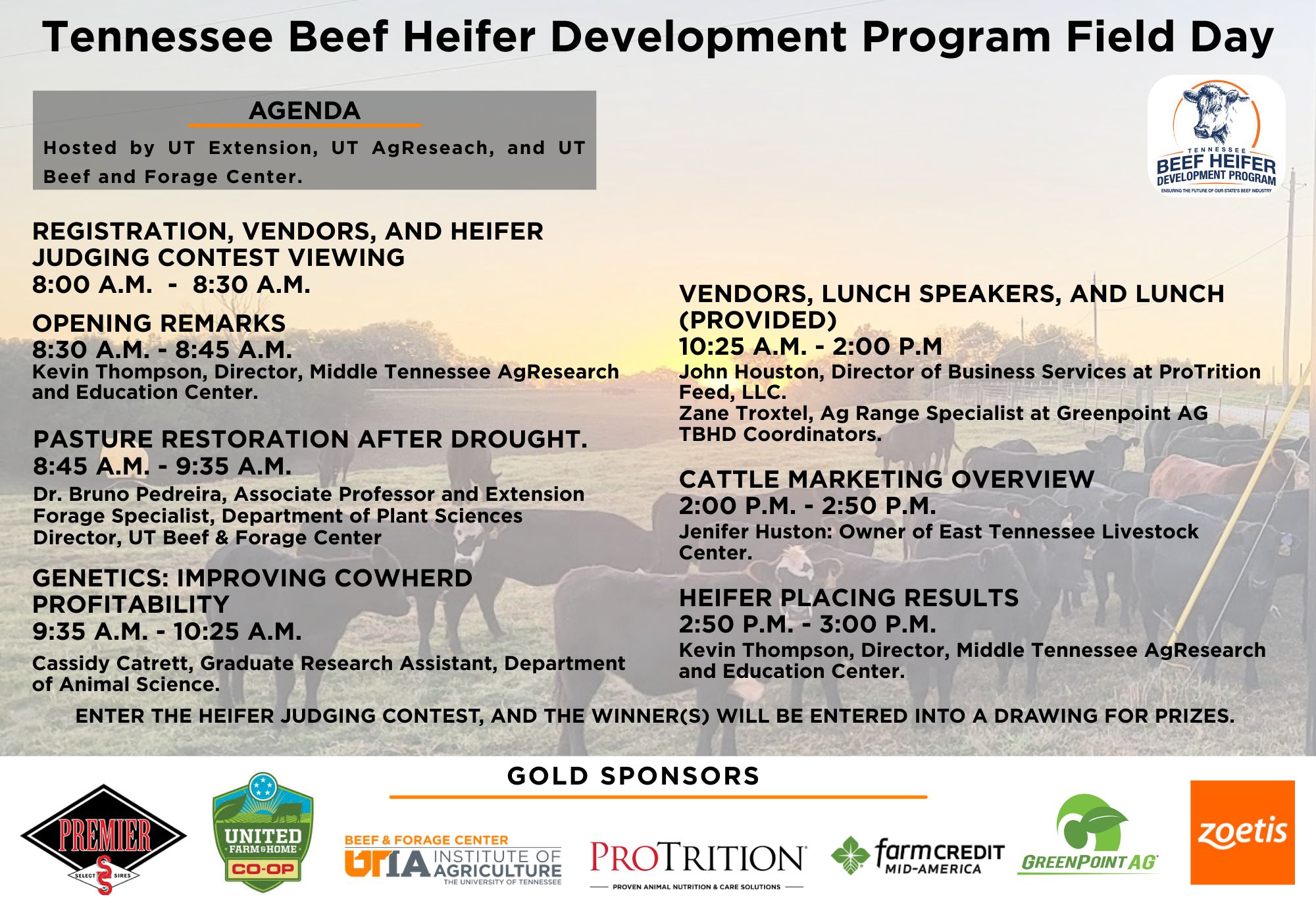 Tennessee Beef Heifer Development Program Field Day

AGENDA

Hosted by UT Extension, UT AgReseach, and UT Beef and Forage Center.

TENNESSEE
BEEF HEIFER
DEVELOPMENT PROGRAM
ENSURING THE FUTURE OF OUR STATE'S BEEF INDUSTRY

REGISTRATION, VENDORS, AND HEIFER JUDGING CONTEST VIEWING
8:00 A.M. - 8:30 A.M.

OPENING REMARKS
8:30 A.M. - 8:45 A.M.
Kevin Thompson, Director, Middle Tennessee AgResearch and Education Center.

PASTURE RESTORATION AFTER DROUGHT.
8:45 A.M. - 9:35 A.M.
Dr. Bruno Pedreira, Associate Professor and Extension Forage Specialist, Department of Plant Sciences Director, UT Beef & Forage Center

GENETICS: IMPROVING COWHERD PROFITABILITY
9:35 A.M. - 10:25 A.M.
Cassidy Catrett, Graduate Research Assistant, Department of Animal Science.

VENDORS, LUNCH SPEAKERS, AND LUNCH (PROVIDED)
10:25 A.M. - 2:00 P.M
John Houston, Director of Business Services at ProTrition Feed, LLC.
Zane Troxtel, Ag Range Specialist at Greenpoint AG
TBHD Coordinators.

CATTLE MARKETING OVERVIEW
2:00 P.M. - 2:50 P.M.
Jenifer Huston: Owner of East Tennessee Livestock Center.

HEIFER PLACING RESULTS
2:50 P.M. - 3:00 P.M.
Kevin Thompson, Director, Middle Tennessee AgResearch and Education Center.

ENTER THE HEIFER JUDGING CONTEST, AND THE WINNER(S) WILL BE ENTERED INTO A DRAWING FOR PRIZES.

GOLD SPONSORS

PREMIER SELECT SIRES
UNITED FARM & HOME CO-OP
BEEF & FORAGE CENTER UTIA INSTITUTE OF AGRICULTURE THE UNIVERSITY OF TENNESSEE
PROTRITION PROVEN ANIMAL NUTRITION & CARE SOLUTIONS
farm CREDIT MID-AMERICA
GREENPOINT AG
zoetis